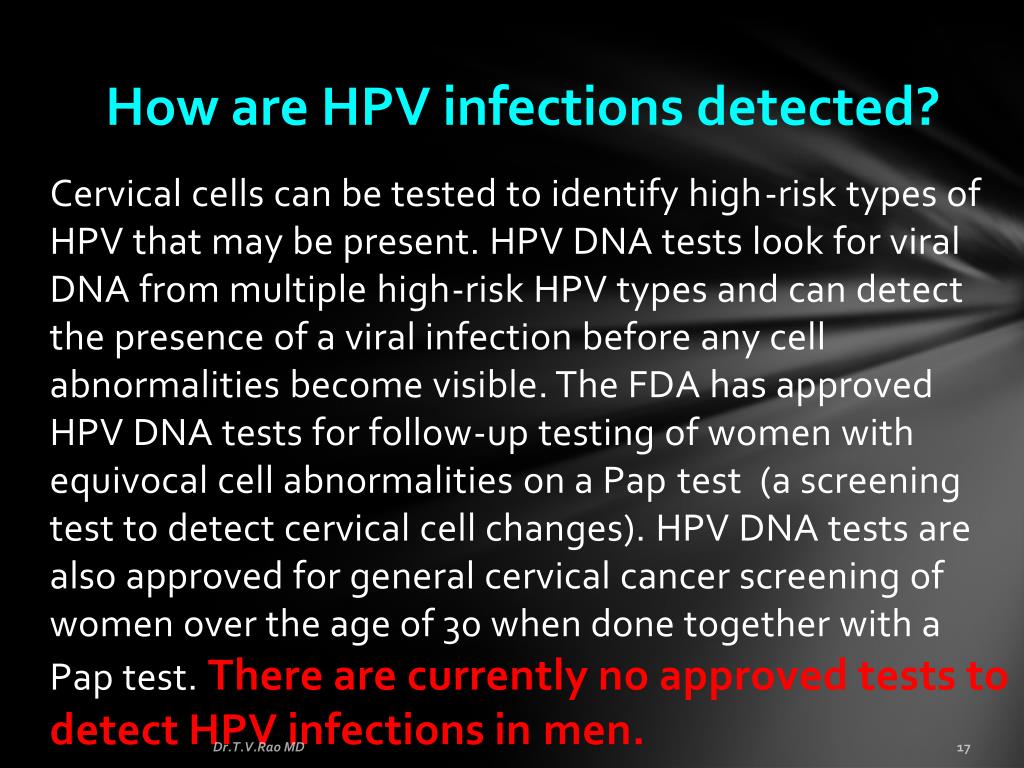 How are HPV infections detected?

Cervical cells can be tested to identify high-risk types of HPV that may be present. HPV DNA tests look for viral DNA from multiple high-risk HPV types and can detect the presence of a viral infection before any cell abnormalities become visible. The FDA has approved HPV DNA tests for follow-up testing of women with equivocal cell abnormalities on a Pap test (a screening test to detect cervical cell changes). HPV DNA tests are also approved for general cervical cancer screening of women over the age of 30 when done together with a Pap test. There are currently no approved tests to detect HPV infections in men.

Dr.T.V.Rao MD

17